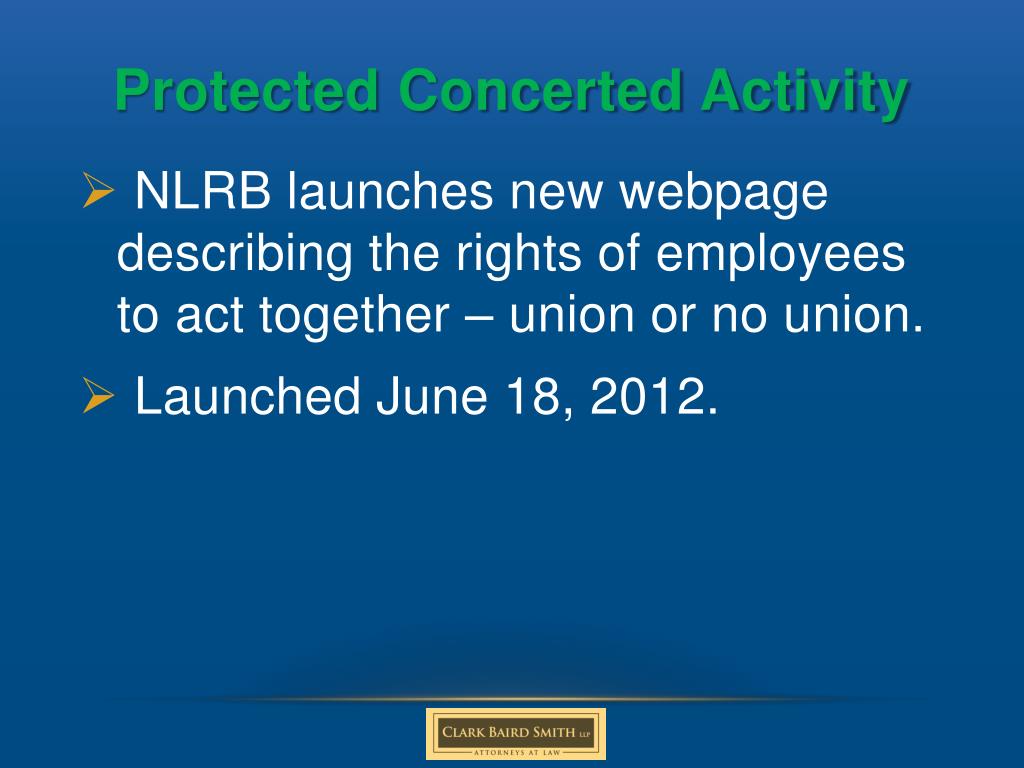 Protected Concerted Activity

➢ NLRB launches new webpage describing the rights of employees to act together – union or no union.

➢ Launched June 18, 2012.

CLARK BAIRD SMITH LLP
ATTORNEYS AT LAW